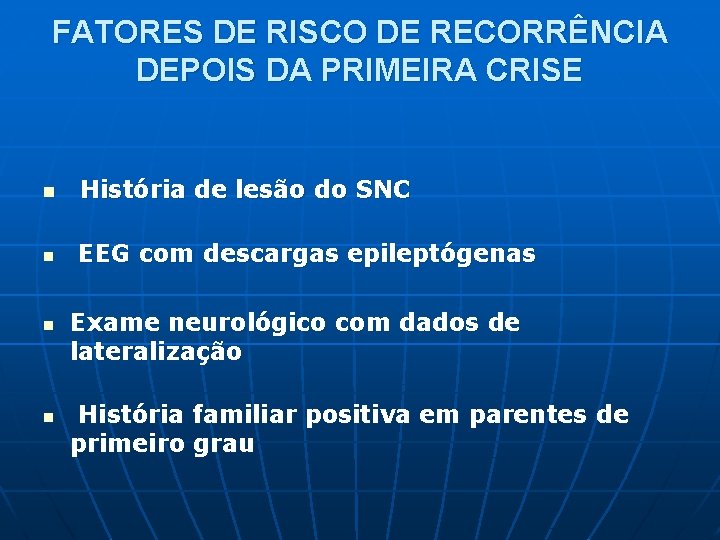 FATORES DE RISCO DE RECORRÊNCIA DEPOIS DA PRIMEIRA CRISE

História de lesão do SNC

EEG com descargas epileptógenas

Exame neurológico com dados de lateralização

História familiar positiva em parentes de primeiro grau